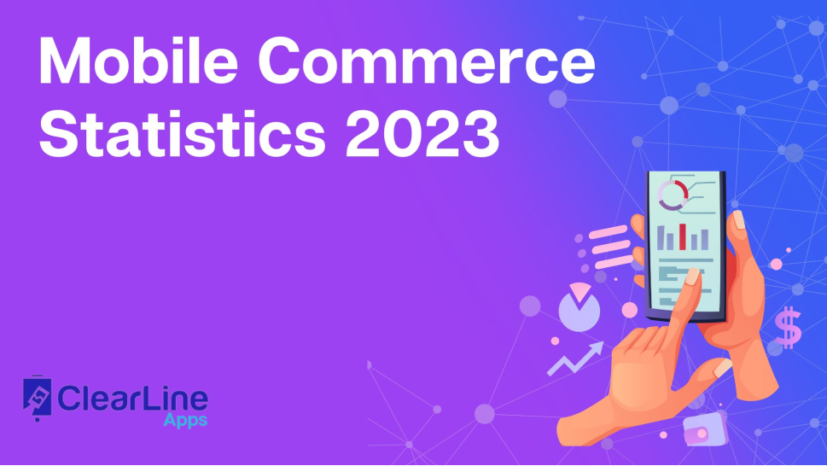 Mobile Commerce Statistics 2023

$

ClearLine
Apps